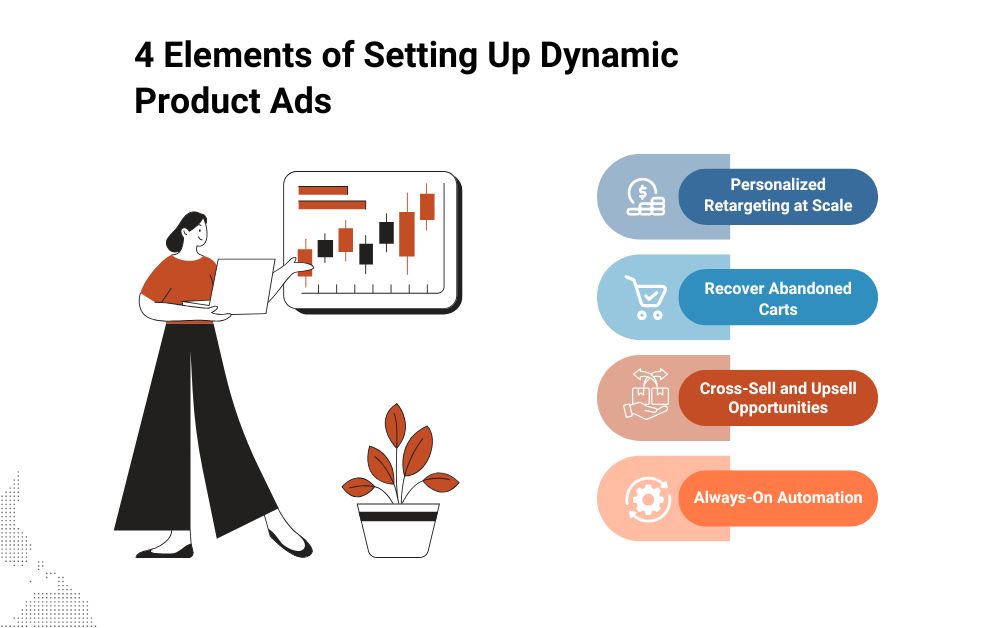 4 Elements of Setting Up Dynamic Product Ads

Personalized Retargeting at Scale

Recover Abandoned Carts

Cross-Sell and Upsell Opportunities

Always-On Automation